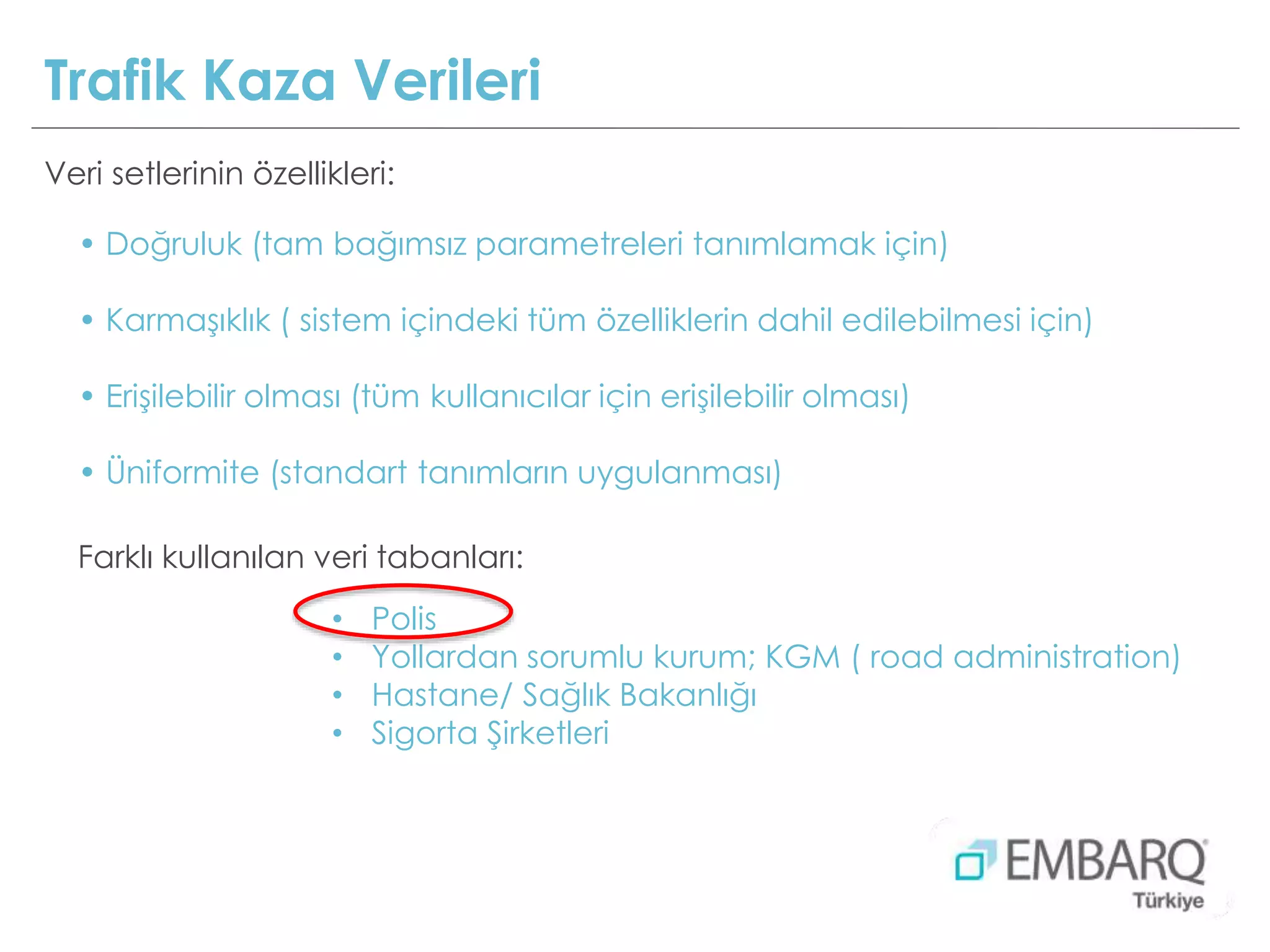 Trafik Kaza Verileri

Veri setlerinin özellikleri:

• Doğruluk (tam bağımsız parametreleri tanımlamak için)

• Karmaşıklık ( sistem içindeki tüm özelliklerin dahil edilebilmesi için)

• Erişilebilir olması (tüm kullanıcılar için erişilebilir olması)

• Üniformite (standart tanımların uygulanması)

Farklı kullanılan veri tabanları:

• Polis
• Yollardan sorumlu kurum; KGM ( road administration)
• Hastane/ Sağlık Bakanlığı
• Sigorta Şirketleri

EMBARQ
Türkiye